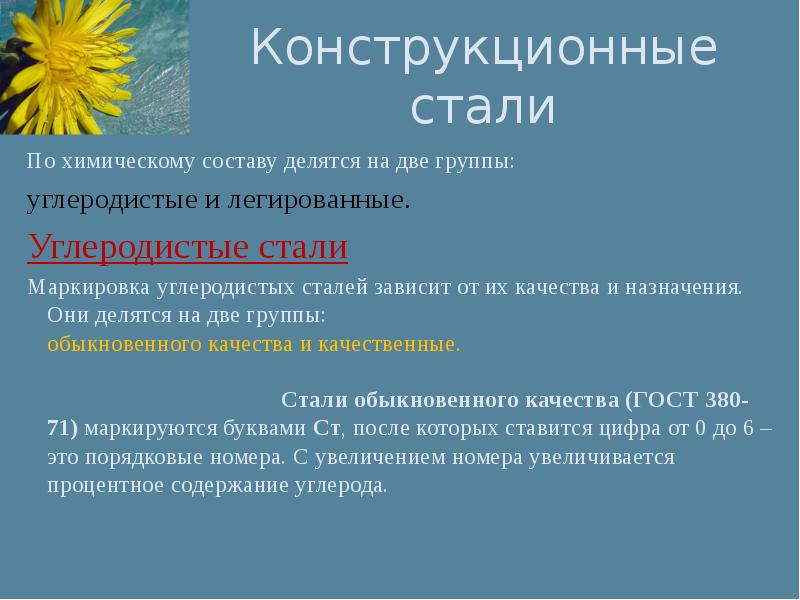 Конструкционные стали

По химическому составу делятся на две группы:

углеродистые и легированные.

Углеродистые стали

Маркировка углеродистых сталей зависит от их качества и назначения. Они делятся на две группы:
обыкновенного качества и качественные.

Стали обыкновенного качества (ГОСТ 380-71) маркируются буквами Ст, после которых ставится цифра от 0 до 6 – это порядковые номера. С увеличением номера увеличивается процентное содержание углерода.